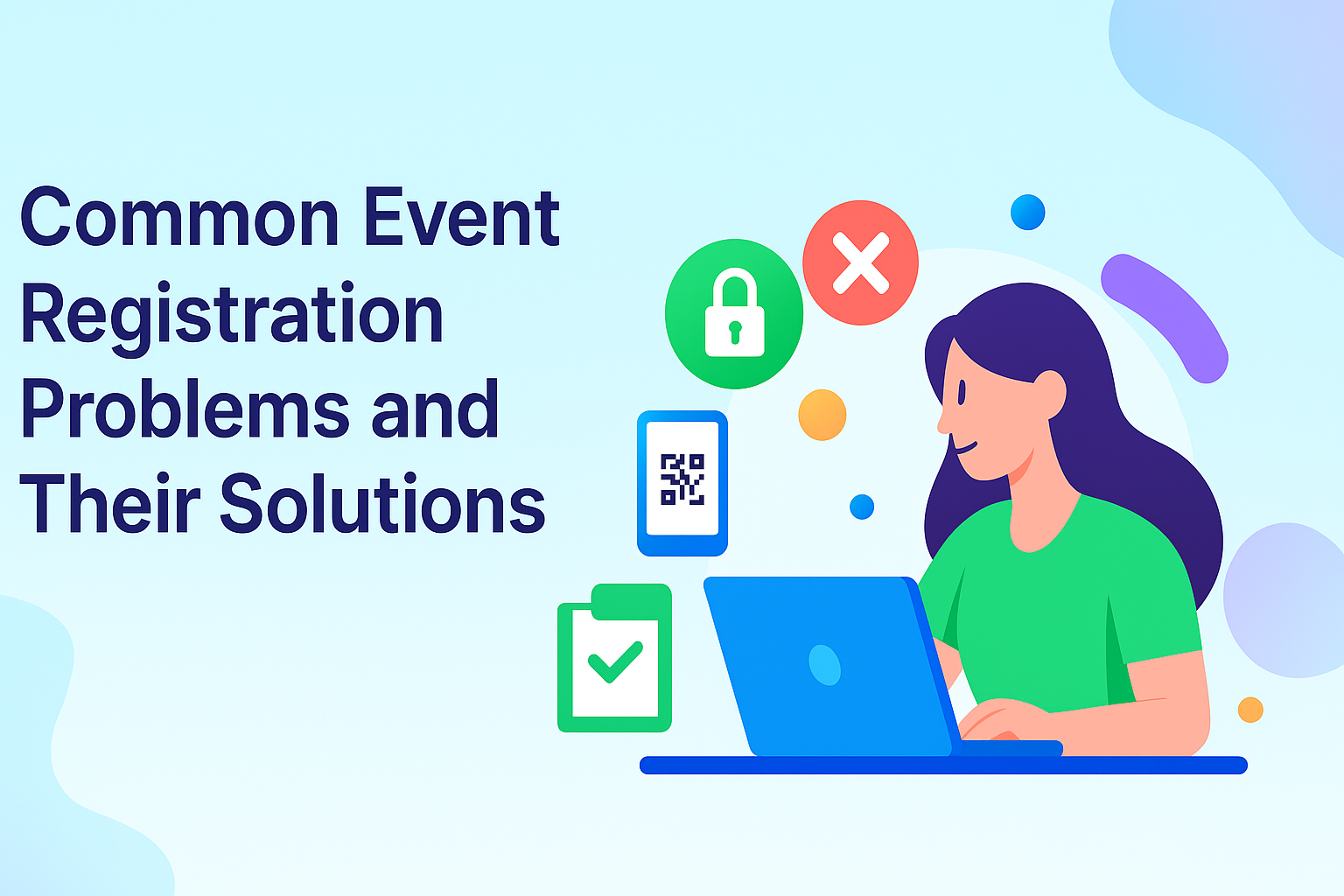 Common Event Registration Problems and Their Solutions